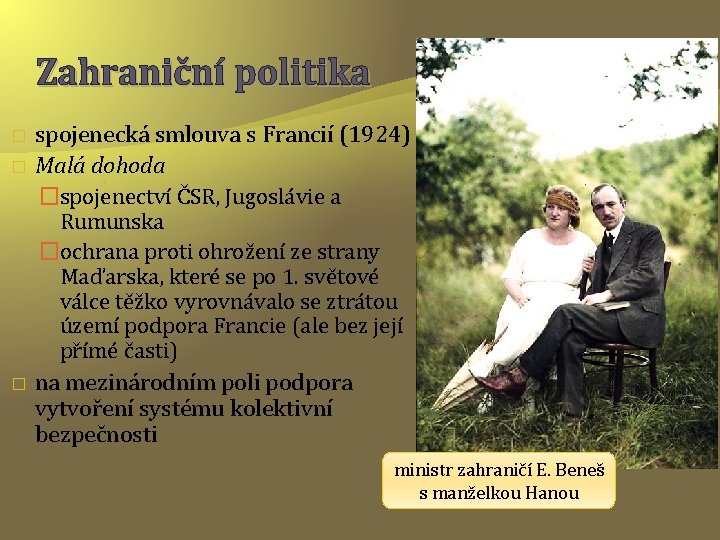 Zahraniční politika

spojenecká smlouva s Francií (1924)

Malá dohoda

spojenectví ČSR, Jugoslávie a Rumunska

ochrana proti ohrožení ze strany Maďarska, které se po 1. světové válce těžko vyrovnávalo se ztrátou území podpora Francie (ale bez její přímé časti)

na mezinárodním poli podpora vytvoření systému kolektivní bezpečnosti

ministr zahraničí E. Beneš s manželkou Hanou